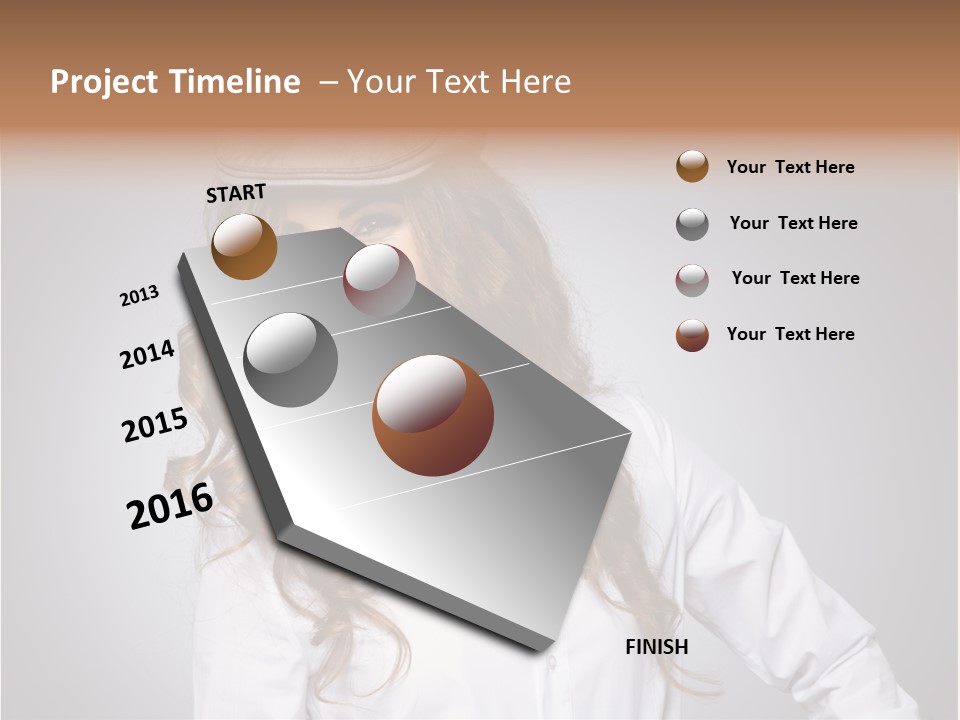 Project Timeline – Your Text Here

START

2013

2014

2015

2016

FINISH

Your Text Here

Your Text Here

Your Text Here

Your Text Here